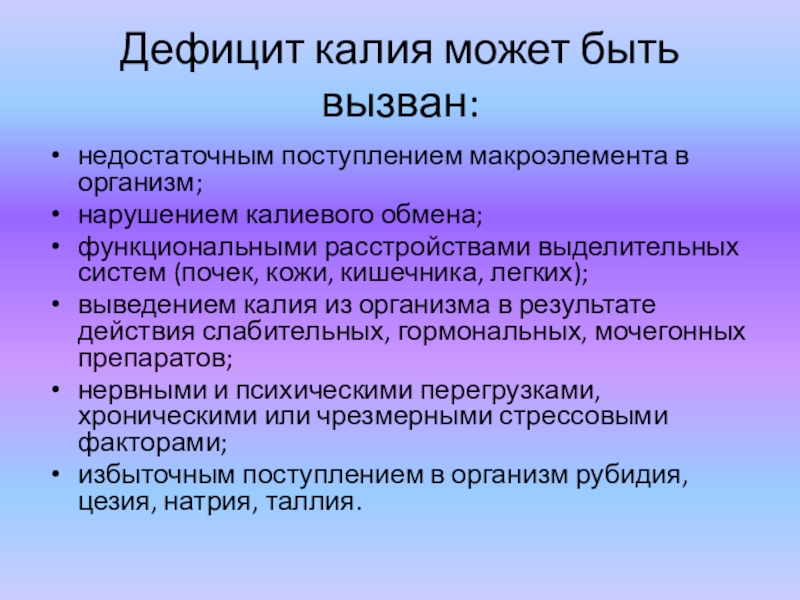 Дефицит калия может быть вызван:

• недостаточным поступлением макроэлемента в организм;
• нарушением калиевого обмена;
• функциональными расстройствами выделительных систем (почек, кожи, кишечника, легких);
• выведением калия из организма в результате действия слабительных, гормональных, мочегонных препаратов;
• нервными и психическими перегрузками, хроническими или чрезмерными стрессовыми факторами;
• избыточным поступлением в организм рубидия, цезия, натрия, таллия.